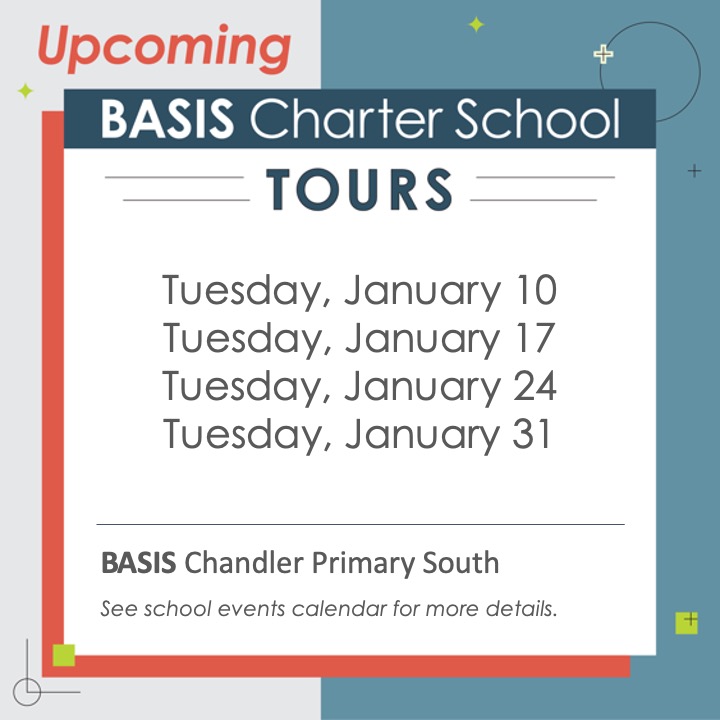 Upcoming

BASIS Charter School

TOURS

Tuesday, January 10
Tuesday, January 17
Tuesday, January 24
Tuesday, January 31

BASIS Chandler Primary South

See school events calendar for more details.